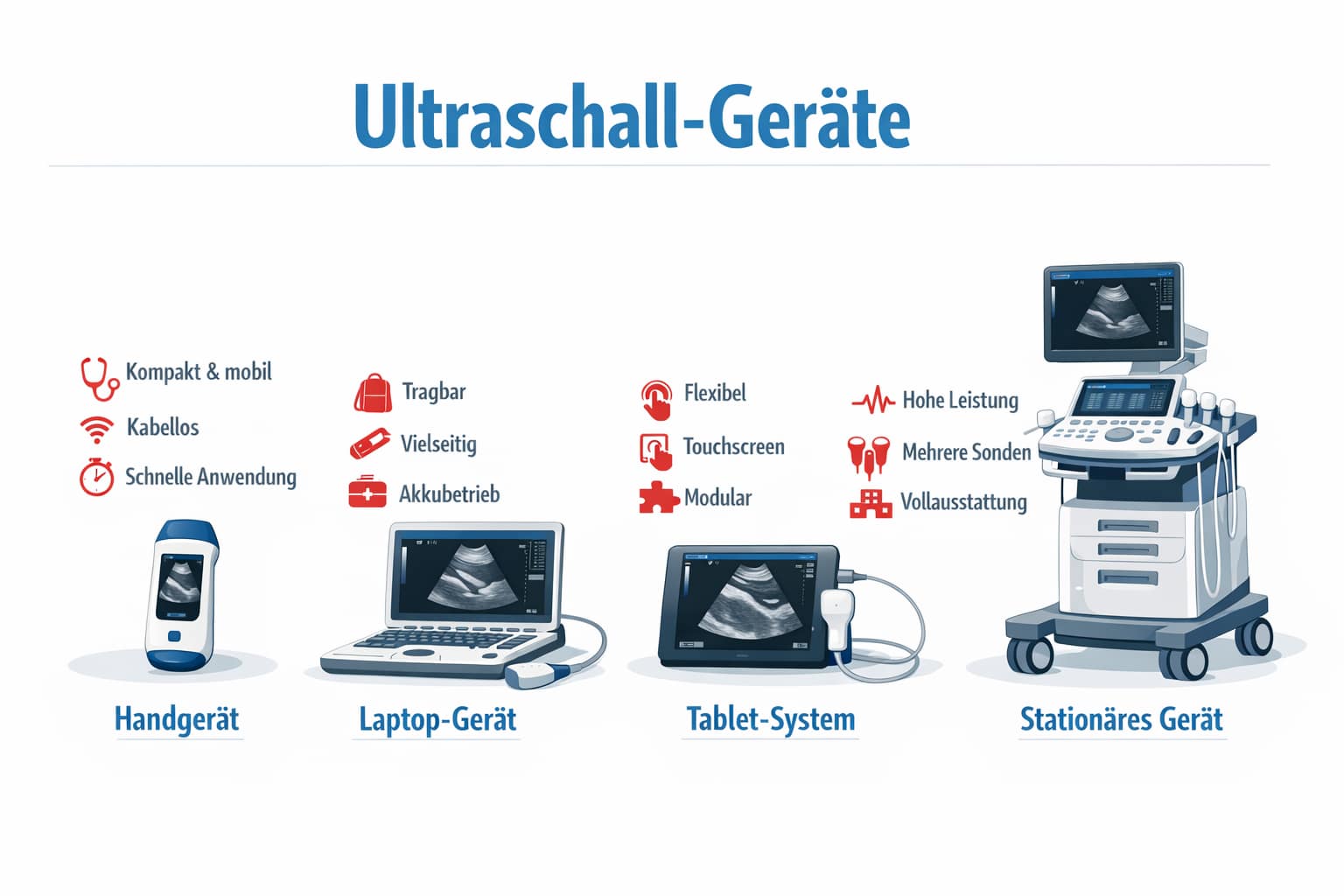 Ultraschall-Geräte

Kompakt & mobil
Kabellos
Schnelle Anwendung

Handgerät

Tragbar
Vielseitig
Akkubetrieb

Laptop-Gerät

Flexibel
Touchscreen
Modular

Tablet-System

Hohe Leistung
Mehrere Sonden
Vollausstattung

Stationäres Gerät